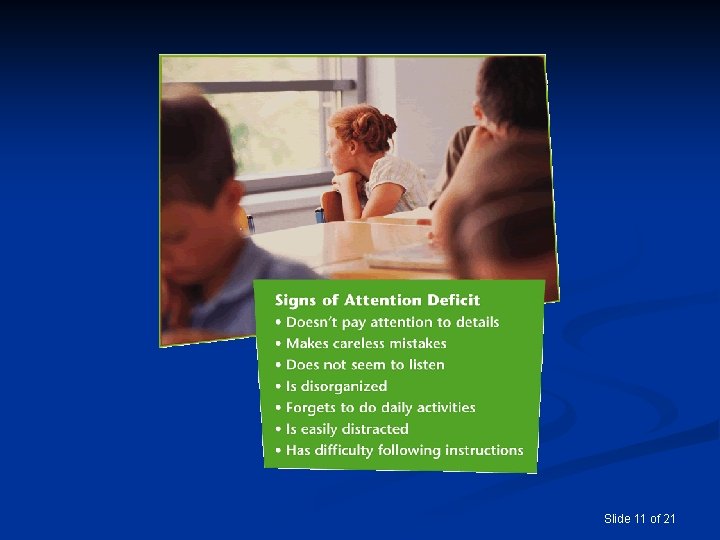 Signs of Attention Deficit
• Doesn't pay attention to details
• Makes careless mistakes
• Does not seem to listen
• Is disorganized
• Forgets to do daily activities
• Is easily distracted
• Has difficulty following instructions

Slide 11 of 21